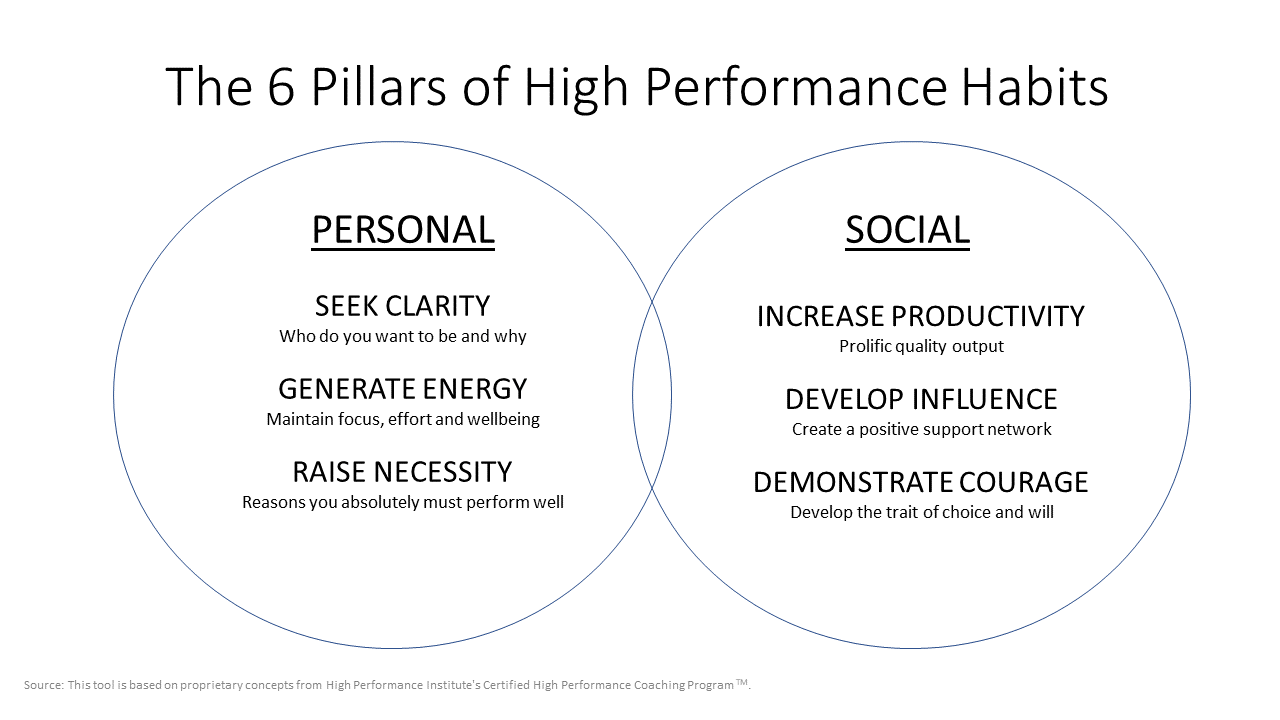 The 6 Pillars of High Performance Habits

PERSONAL

SEEK CLARITY
Who do you want to be and why

GENERATE ENERGY
Maintain focus, effort and wellbeing

RAISE NECESSITY
Reasons you absolutely must perform well

SOCIAL

INCREASE PRODUCTIVITY
Prolific quality output

DEVELOP INFLUENCE
Create a positive support network

DEMONSTRATE COURAGE
Develop the trait of choice and will

Source: This tool is based on proprietary concepts from High Performance Institute's Certified High Performance Coaching Program™.